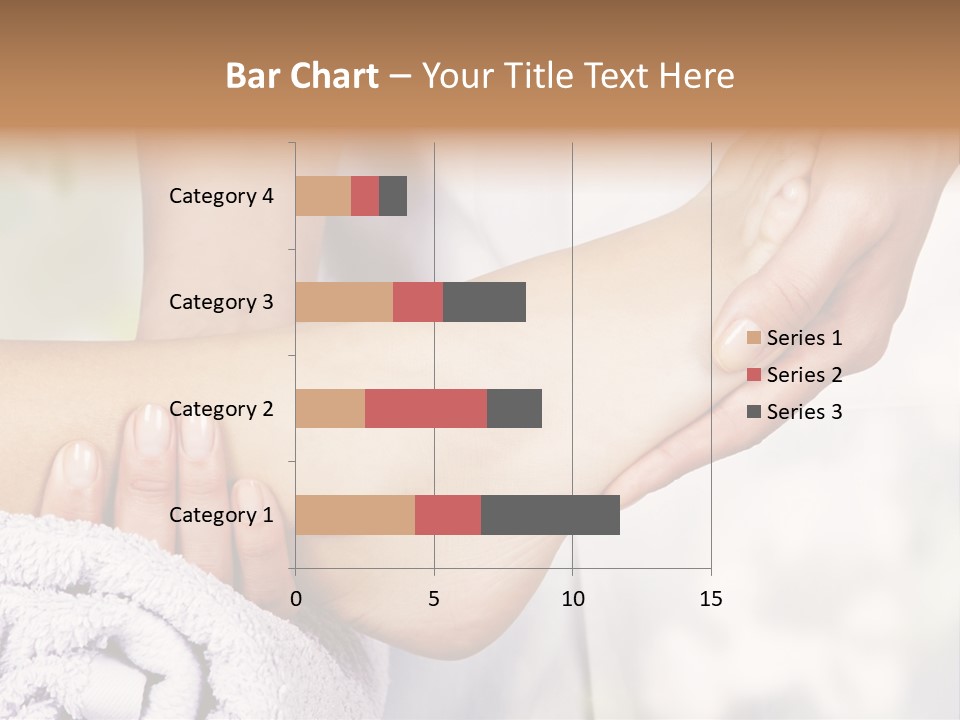 Bar Chart – Your Title Text Here

Category 4
Category 3
Category 2
Category 1

0
5
10
15

Series 1
Series 2
Series 3